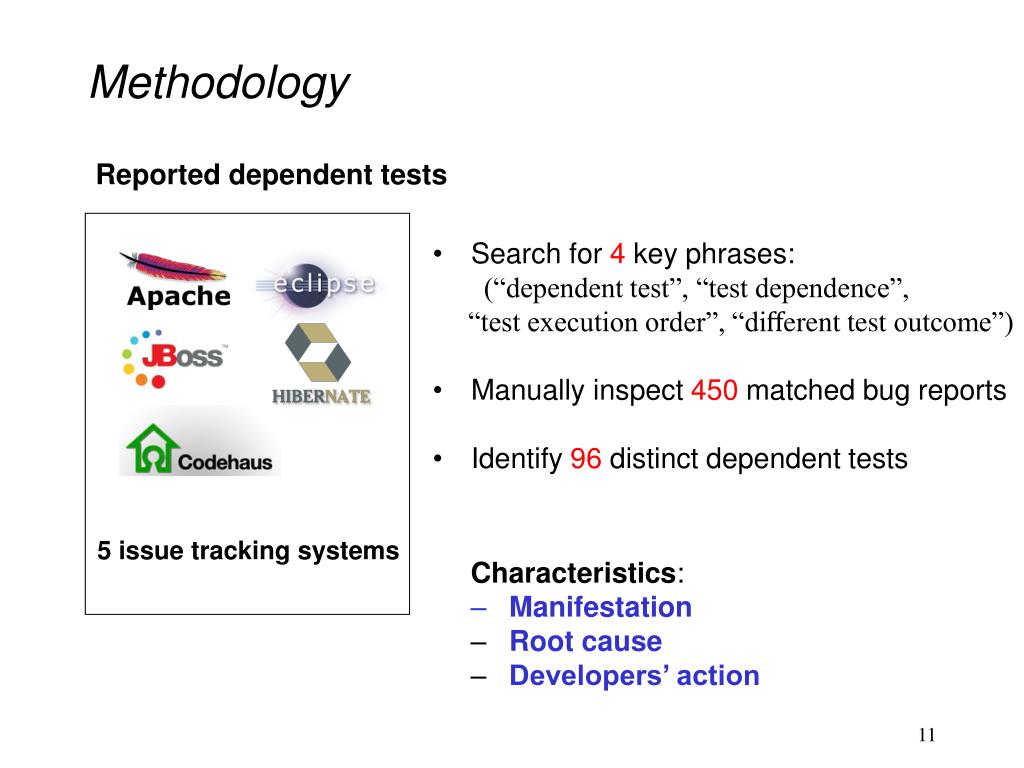 Methodology

Reported dependent tests

Apache
eclipse
JBoss
HIBERNATE
Codehaus

5 issue tracking systems

• Search for 4 key phrases:
(“dependent test”, “test dependence”, “test execution order”, “different test outcome”)

• Manually inspect 450 matched bug reports

• Identify 96 distinct dependent tests

Characteristics:
– Manifestation
– Root cause
– Developers’ action

11